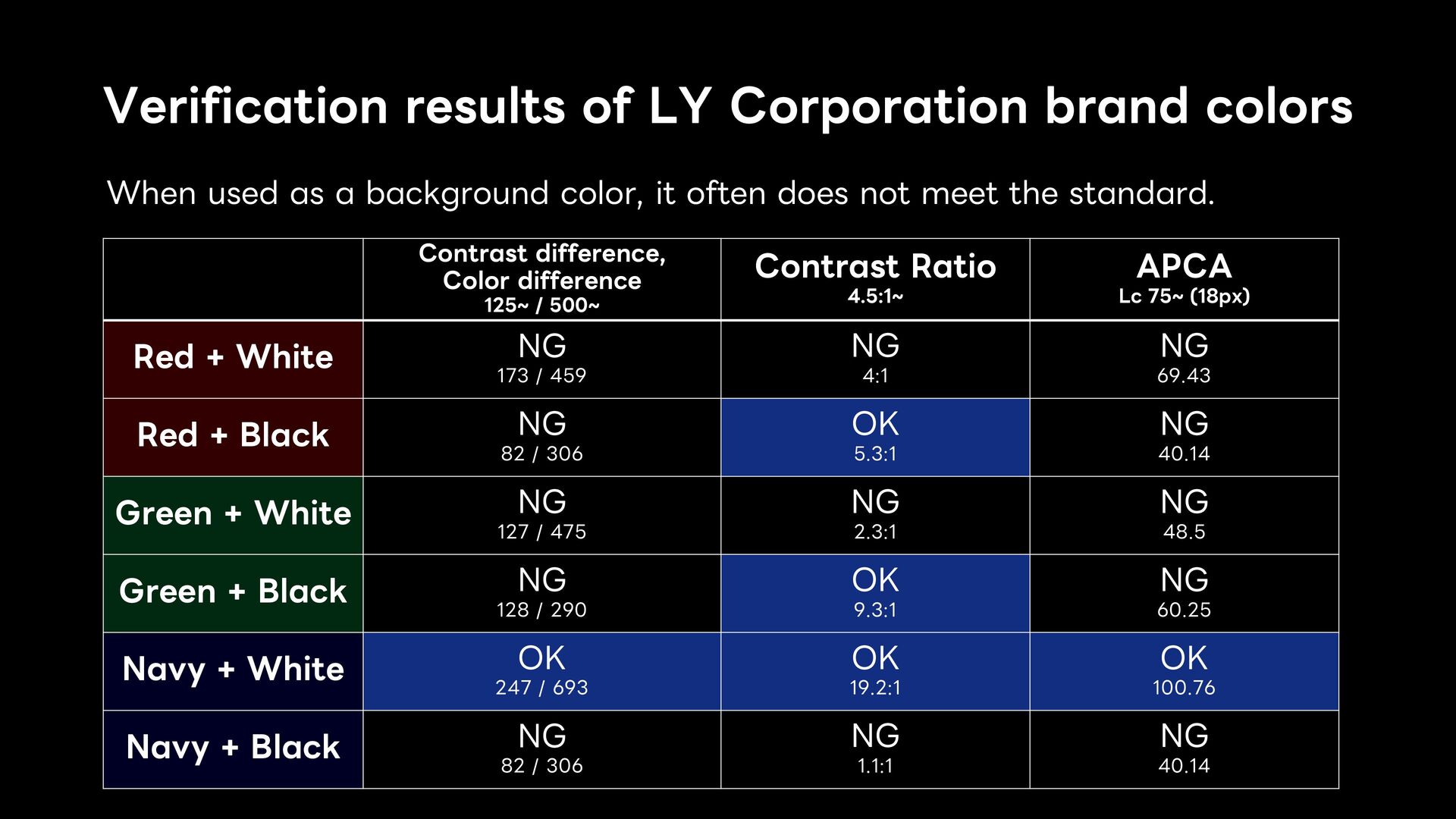 Verification results of LY Corporation brand colors

When used as a background color, it often does not meet the standard.

| | Contrast difference, Color difference 125~ / 500~ | Contrast Ratio 4.5:1~ | APCA Lc 75~ (18px) |
|---|---|---|---|
| Red + White | NG 173 / 459 | NG 4:1 | NG 69.43 |
| Red + Black | NG 82 / 306 | OK 5.3:1 | NG 40.14 |
| Green + White | NG 127 / 475 | NG 2.3:1 | NG 48.5 |
| Green + Black | NG 128 / 290 | OK 9.3:1 | NG 60.25 |
| Navy + White | OK 247 / 693 | OK 19.2:1 | OK 100.76 |
| Navy + Black | NG 82 / 306 | NG 1.1:1 | NG 40.14 |